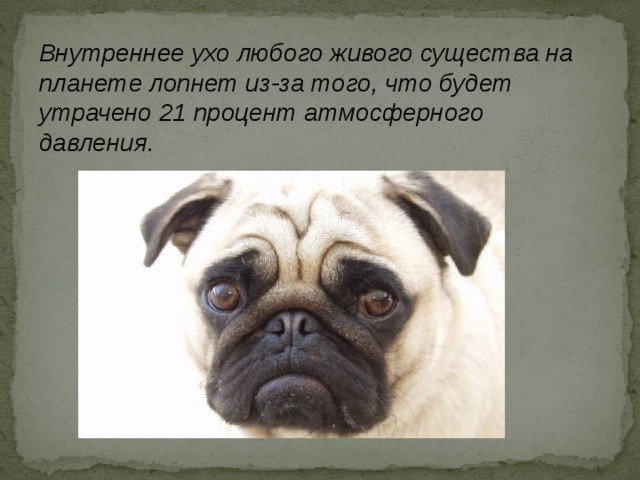 Внутреннее ухо любого живого существа на планете лопнет из-за того, что будет утрачено 21 процент атмосферного давления.